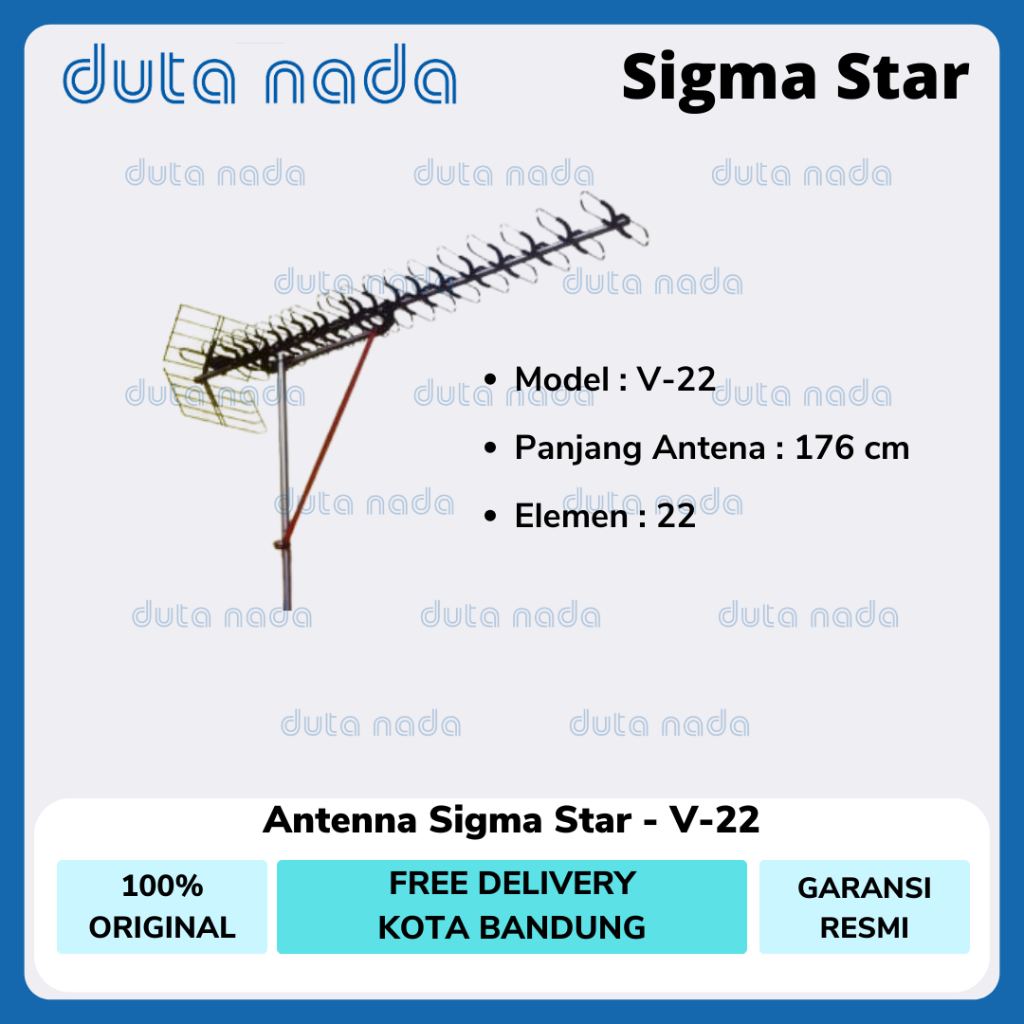 duta nada

Sigma Star

duta nada duta nada duta nada

duta nada duta nada

duta nada duta nada duta nada

duta nada duta nada

duta nada duta nada duta nada

duta nada duta nada

• Model : V-22

• Panjang Antena : 176 cm

• Elemen : 22

Antenna Sigma Star - V-22

100% ORIGINAL

FREE DELIVERY KOTA BANDUNG

GARANSI RESMI